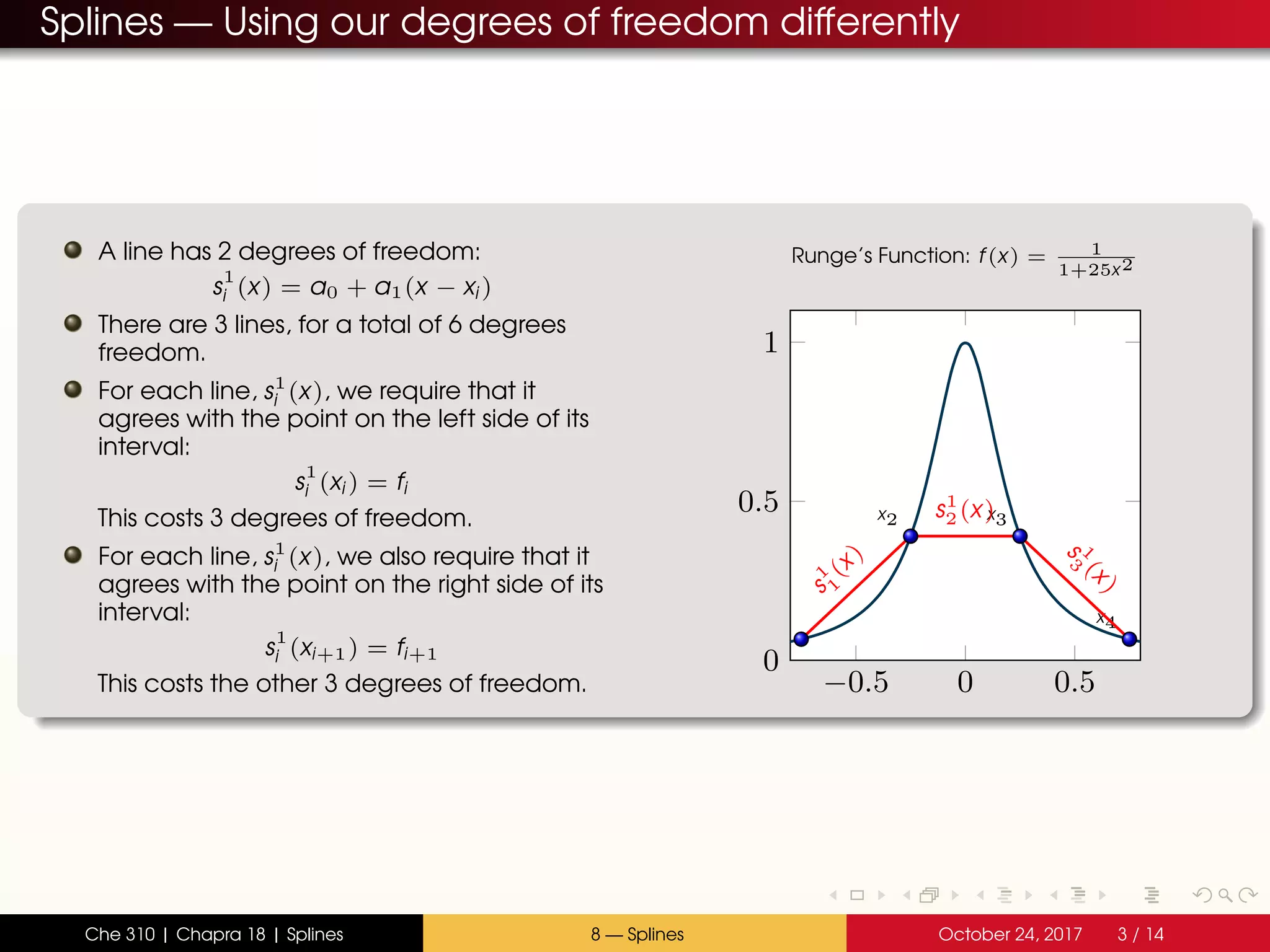 Splines — Using our degrees of freedom differently

A line has 2 degrees of freedom:
$s_i^1(x) = a_0 + a_1(x - x_i)$

There are 3 lines, for a total of 6 degrees freedom.

For each line, $s_i^1(x)$, we require that it agrees with the point on the left side of its interval:
$s_i^1(x_i) = f_i$
This costs 3 degrees of freedom.

For each line, $s_i^1(x)$, we also require that it agrees with the point on the right side of its interval:
$s_i^1(x_{i+1}) = f_{i+1}$
This costs the other 3 degrees of freedom.

Runge's Function: $f(x) = \frac{1}{1+25x^2}$

1
0.5
0
$-0.5$
0
0.5
$x_2$
$s_2^1(x)$
$x_3$
$s_1^1(x)$
$s_3^1(x)$
$x_4$

Che 310 | Chapra 18 | Splines
8 — Splines
October 24, 2017
3 / 14